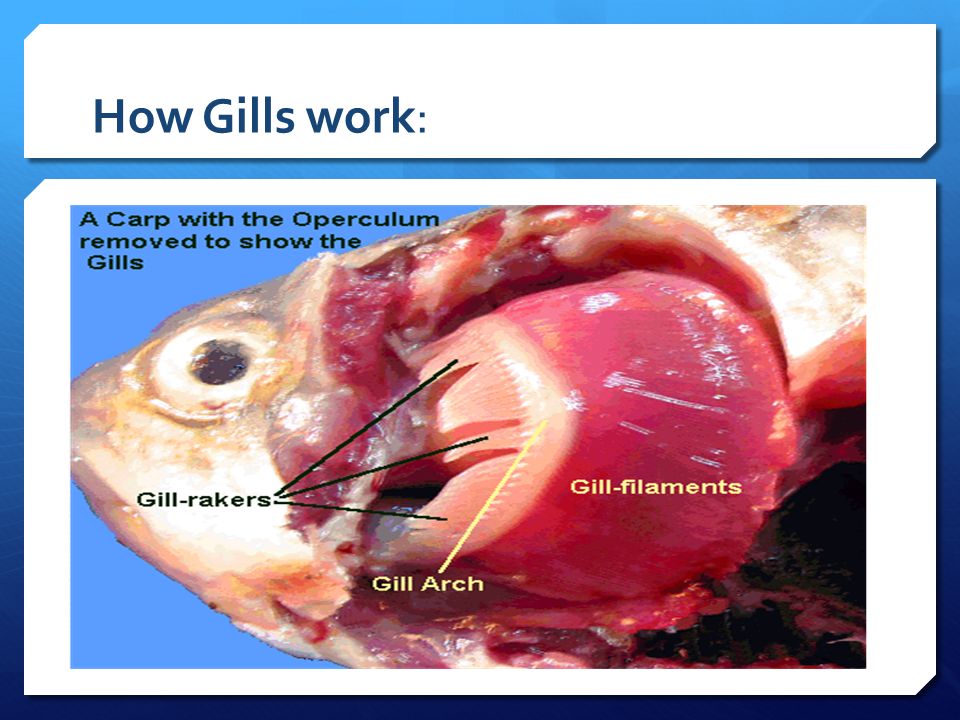 How Gills work:

A Carp with the Operculum removed to show the Gills

Gill-rakers

Gill-filaments

Gill Arch